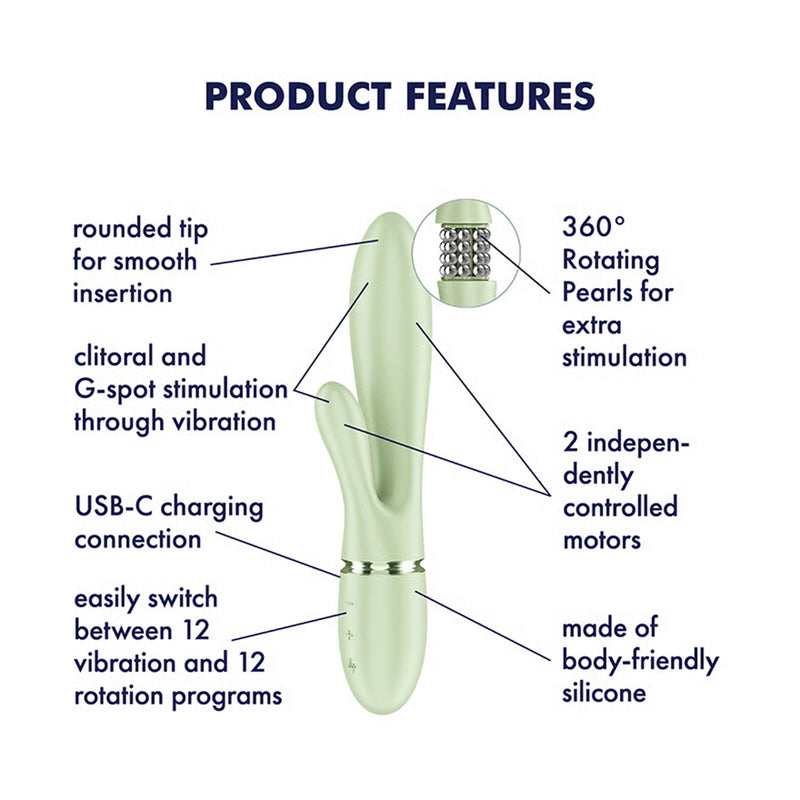 PRODUCT FEATURES

rounded tip for smooth insertion

clitoral and G-spot stimulation through vibration

USB-C charging connection

easily switch between 12 vibration and 12 rotation programs

360° Rotating Pearls for extra stimulation

2 independently controlled motors

made of body-friendly silicone